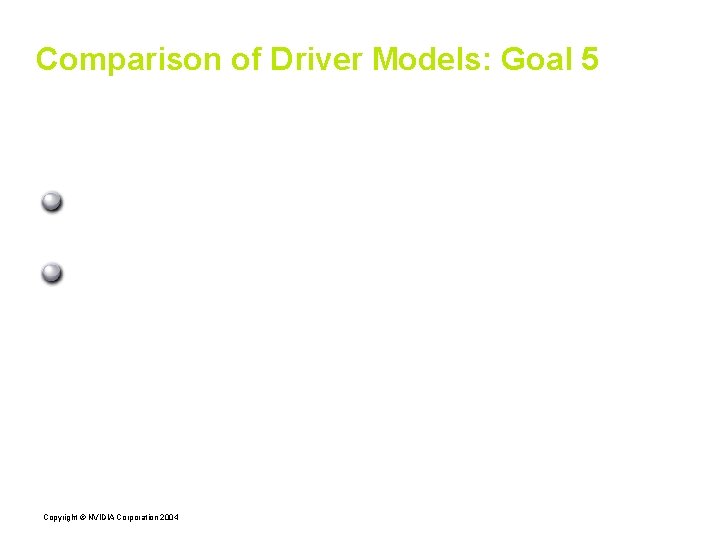 Comparison of Driver Models: Goal 5

Copyright © NVIDIA Corporation 2004